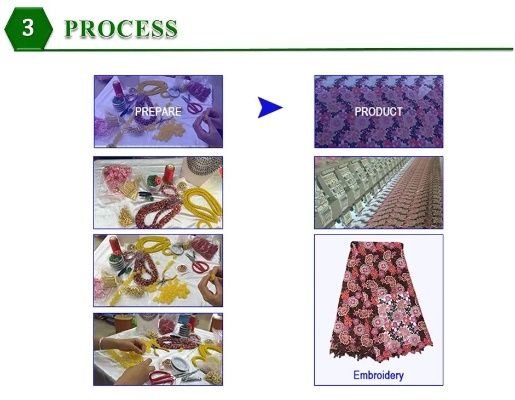 3 PROCESS

PREPARE

PRODUCT

Embroidery